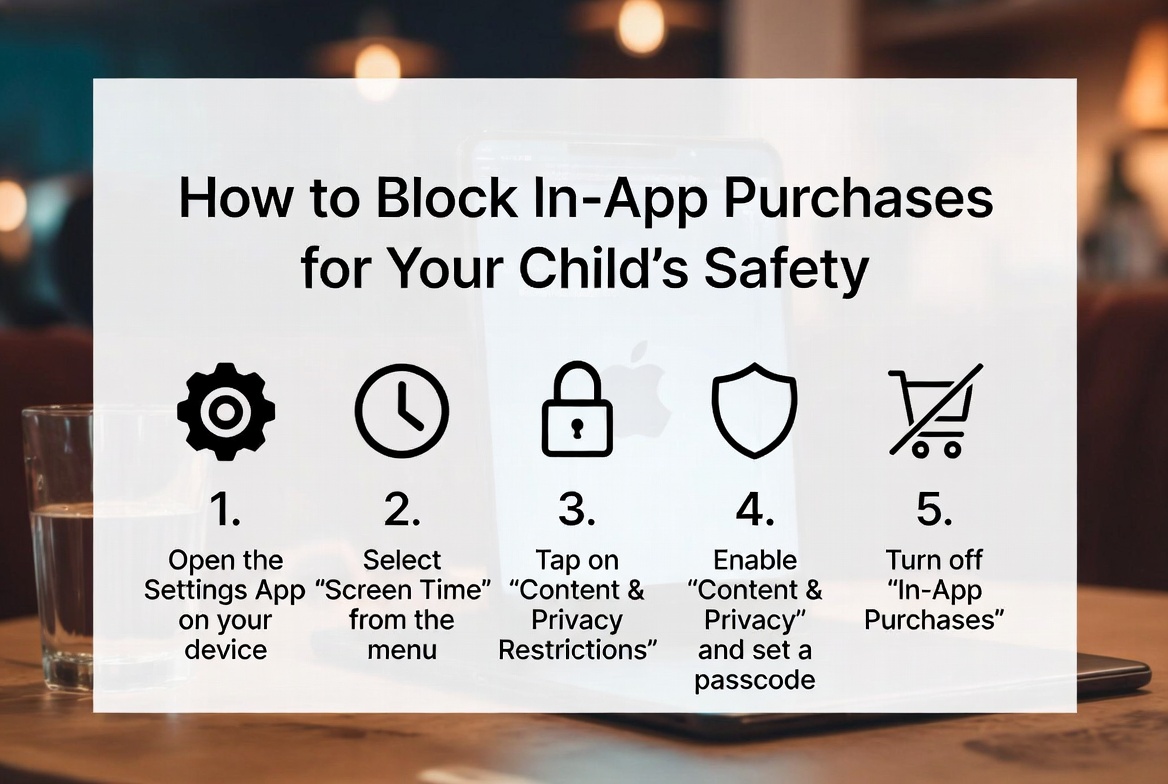 How to Block In-App Purchases for Your Child’s Safety

1.
Open the Settings App on your device

2.
Select “Screen Time” from the menu

3.
Tap on “Content & Privacy Restrictions”

4.
Enable “Content & Privacy” and set a passcode

5.
Turn off “In-App Purchases”